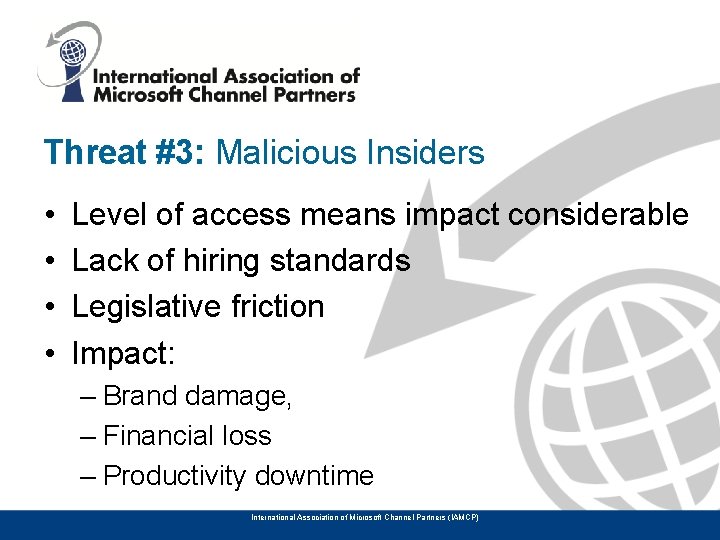 International Association of Microsoft Channel Partners

Threat #3: Malicious Insiders

• Level of access means impact considerable
• Lack of hiring standards
• Legislative friction
• Impact:
– Brand damage,
– Financial loss
– Productivity downtime

International Association of Microsoft Channel Partners (IAMCP)